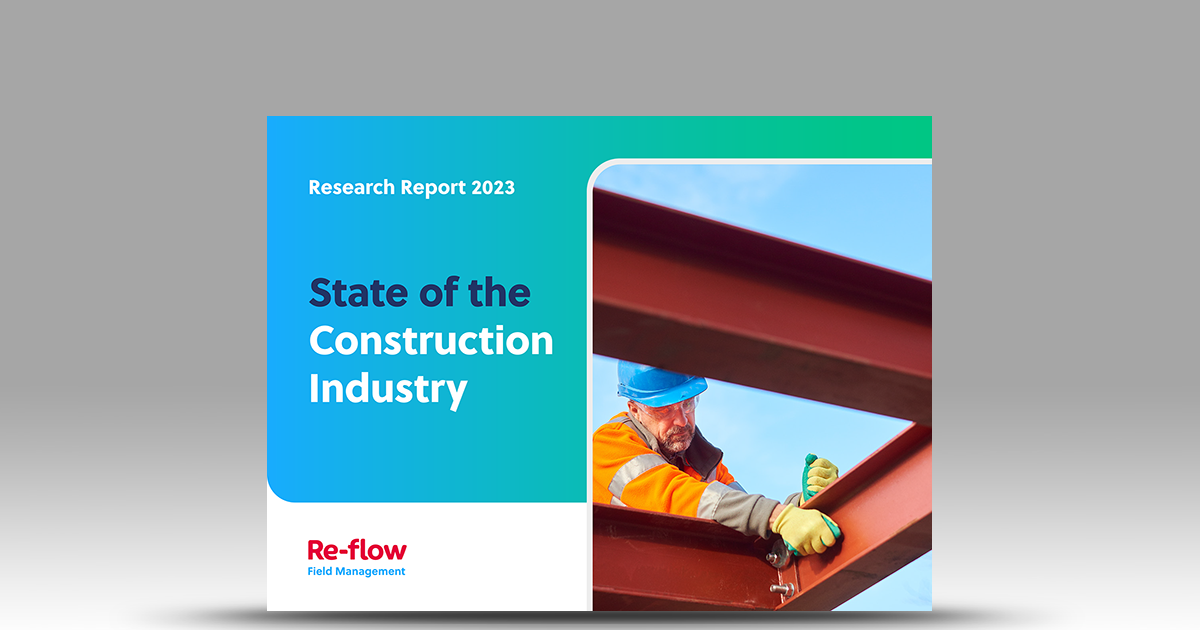 Research Report 2023

State of the Construction Industry

Re-flow
Field Management